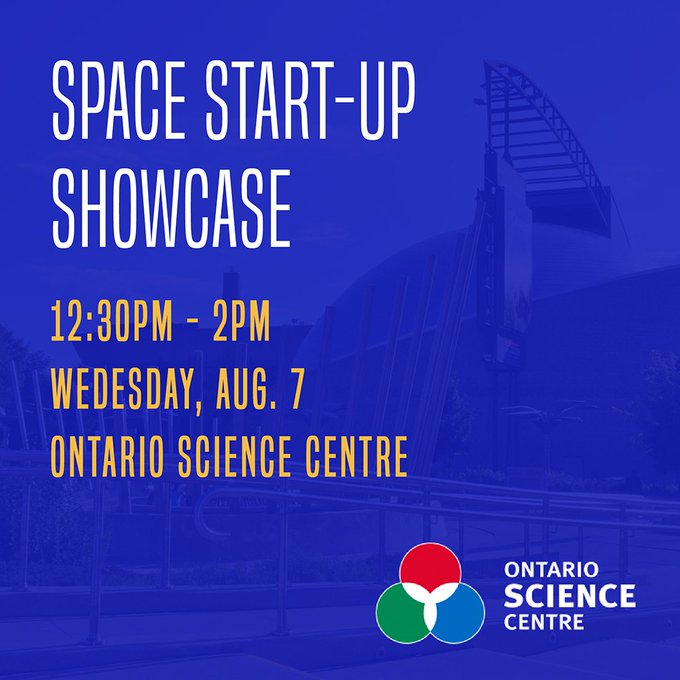 SPACE START-UP SHOWCASE

12:30PM - 2PM

WEDESDAY, AUG. 7

ONTARIO SCIENCE CENTRE

ONTARIO SCIENCE CENTRE